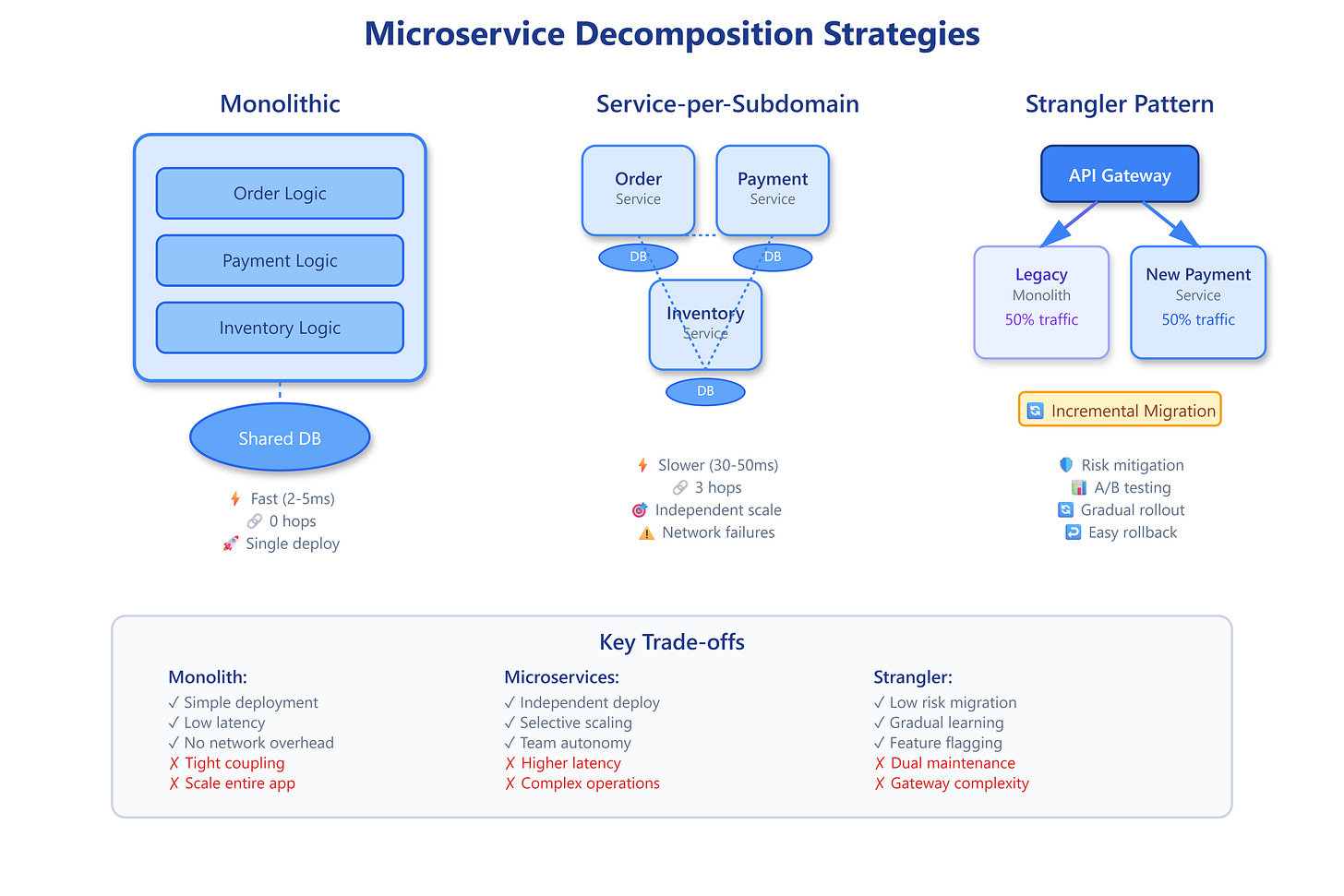 Microservice Decomposition Strategies

Monolithic

Order Logic

Payment Logic

Inventory Logic

Shared DB

⚡ Fast (2-5ms)
🔗 0 hops
🚀 Single deploy

Service-per-Subdomain

Order
Service

Payment
Service

DB

DB

Inventory
Service

DB

⚡ Slower (30-50ms)
🔗 3 hops
🎯 Independent scale
⚠️ Network failures

Strangler Pattern

API Gateway

Legacy
Monolith
50% traffic

New Payment
Service
50% traffic

🔄 Incremental Migration

🛡️ Risk mitigation
📊 A/B testing
🔄 Gradual rollout
↩️ Easy rollback

Key Trade-offs

Monolith:
✓ Simple deployment
✓ Low latency
✓ No network overhead
✗ Tight coupling
✗ Scale entire app

Microservices:
✓ Independent deploy
✓ Selective scaling
✓ Team autonomy
✗ Higher latency
✗ Complex operations

Strangler:
✓ Low risk migration
✓ Gradual learning
✓ Feature flagging
✗ Dual maintenance
✗ Gateway complexity